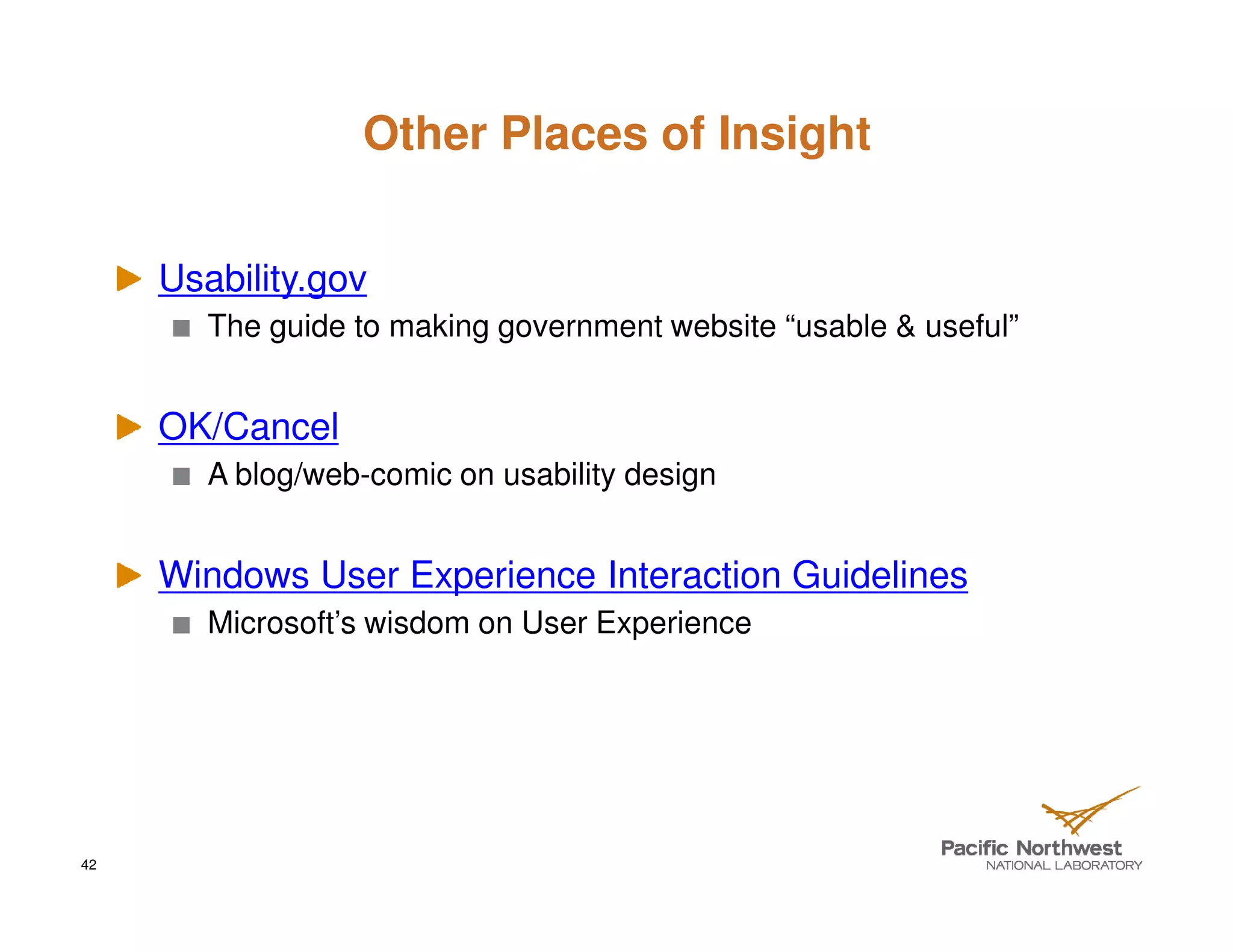 Other Places of Insight

Usability.gov

The guide to making government website “usable & useful”

OK/Cancel

A blog/web-comic on usability design

Windows User Experience Interaction Guidelines

Microsoft’s wisdom on User Experience

42

Pacific Northwest
NATIONAL LABORATORY